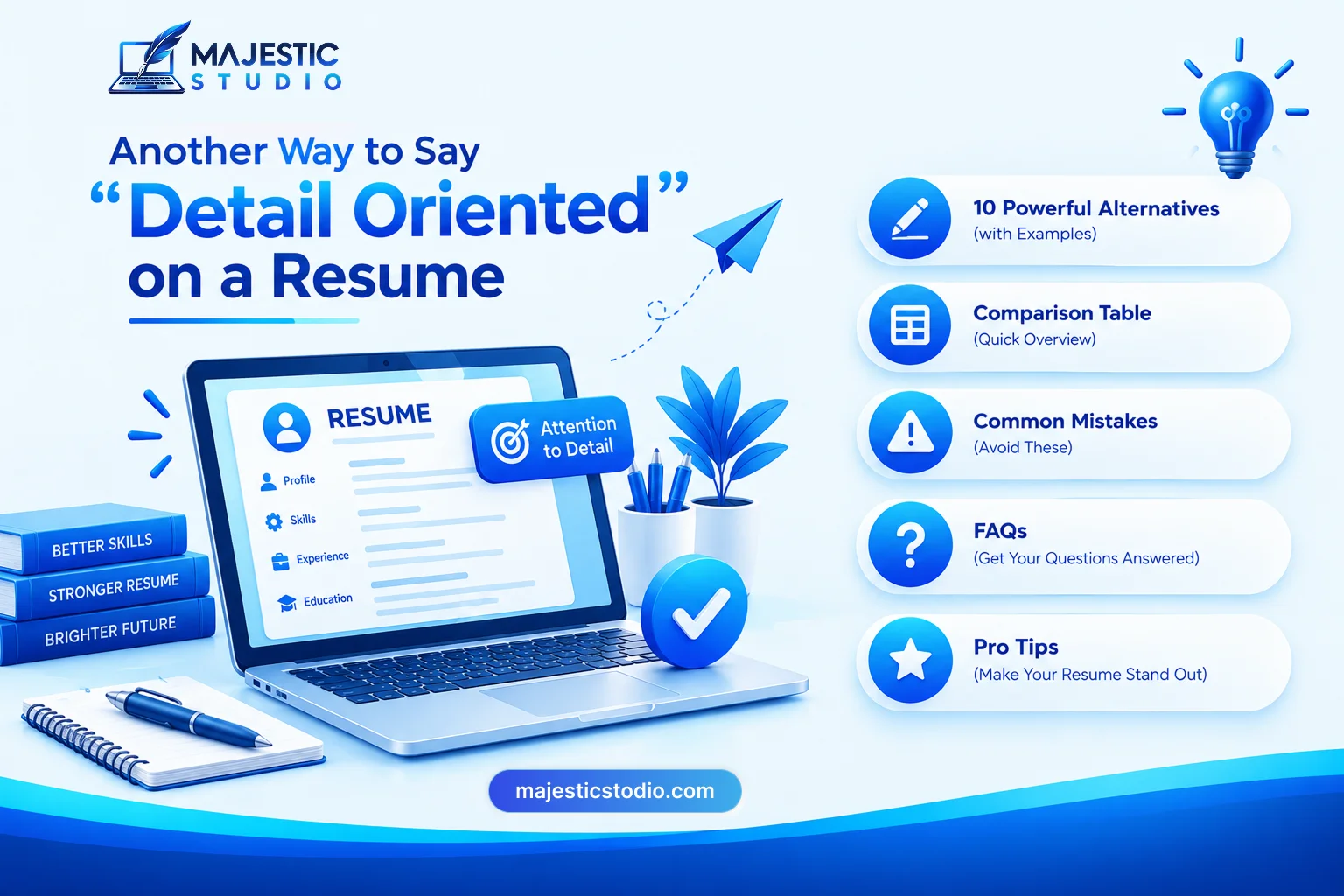 MAJESTIC
STUDIO

Another Way to Say
"Detail Oriented"
on a Resume

RESUME

Profile

Skills

Experience

Education

Attention to Detail

BETTER SKILLS

STRONGER RESUME

BRIGHTER FUTURE

10 Powerful Alternatives
(with Examples)

Comparison Table
(Quick Overview)

Common Mistakes
(Avoid These)

FAQs
(Get Your Questions Answered)

Pro Tips
(Make Your Resume Stand Out)

majesticstodio.com